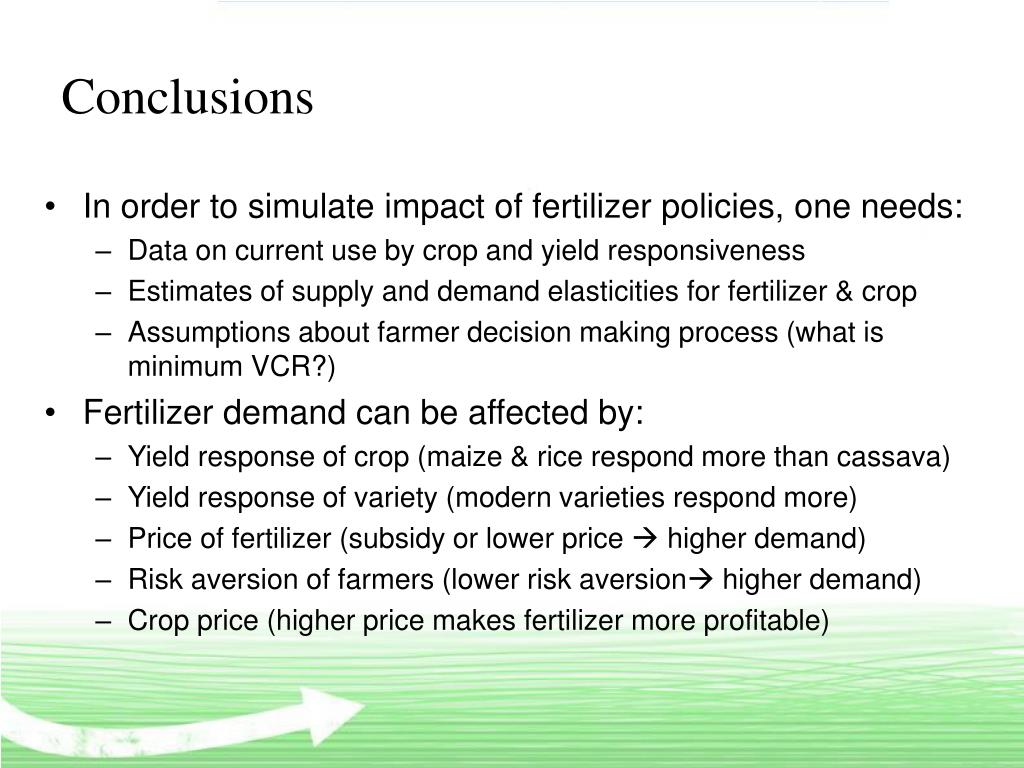 Conclusions

• In order to simulate impact of fertilizer policies, one needs:
– Data on current use by crop and yield responsiveness
– Estimates of supply and demand elasticities for fertilizer & crop
– Assumptions about farmer decision making process (what is minimum VCR?)

• Fertilizer demand can be affected by:
– Yield response of crop (maize & rice respond more than cassava)
– Yield response of variety (modern varieties respond more)
– Price of fertilizer (subsidy or lower price → higher demand)
– Risk aversion of farmers (lower risk aversion→ higher demand)
– Crop price (higher price makes fertilizer more profitable)